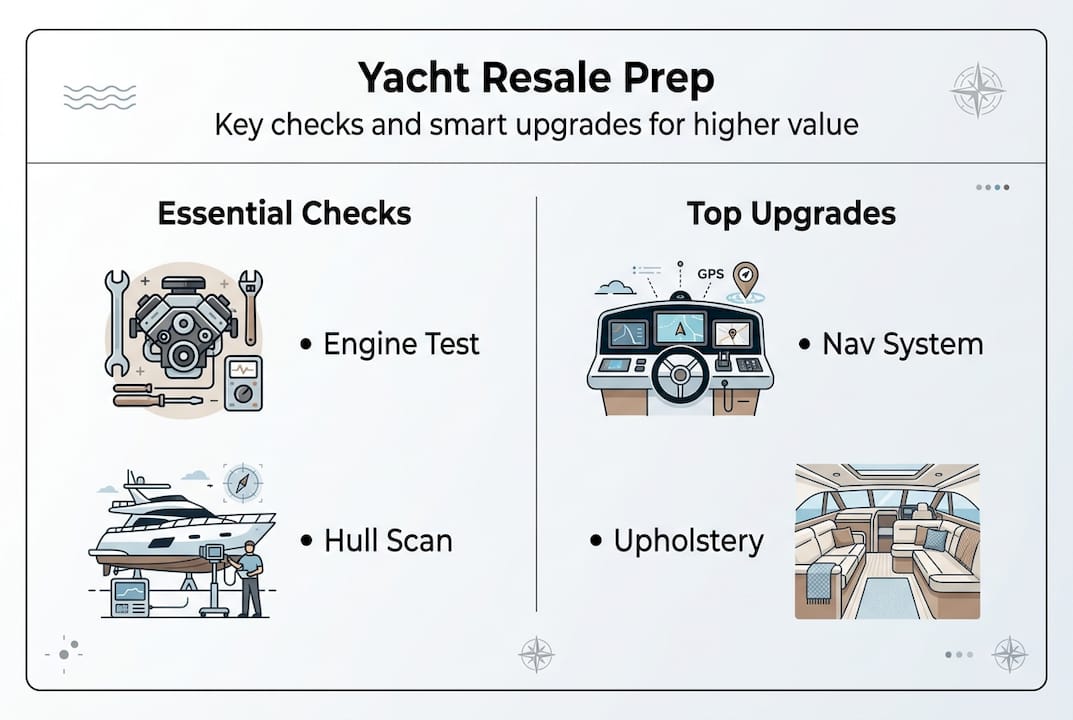 Yacht Resale Prep

Key checks and smart upgrades for higher value

Essential Checks

• Engine Test

• Hull Scan

Top Upgrades

GPS

• Nav System

• Upholstery